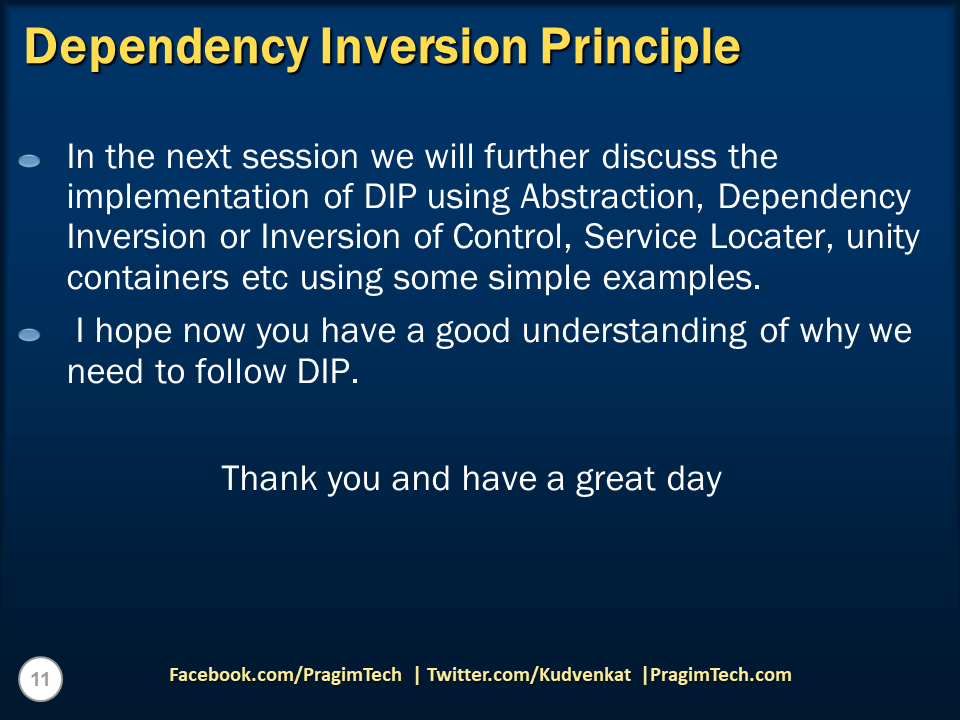 Dependency Inversion Principle

In the next session we will further discuss the implementation of DIP using Abstraction, Dependency Inversion or Inversion of Control, Service Locater, unity containers etc using some simple examples.

I hope now you have a good understanding of why we need to follow DIP.

Thank you and have a great day

11

Facebook.com/PragimTech | Twitter.com/Kudvenkat |PragimTech.com